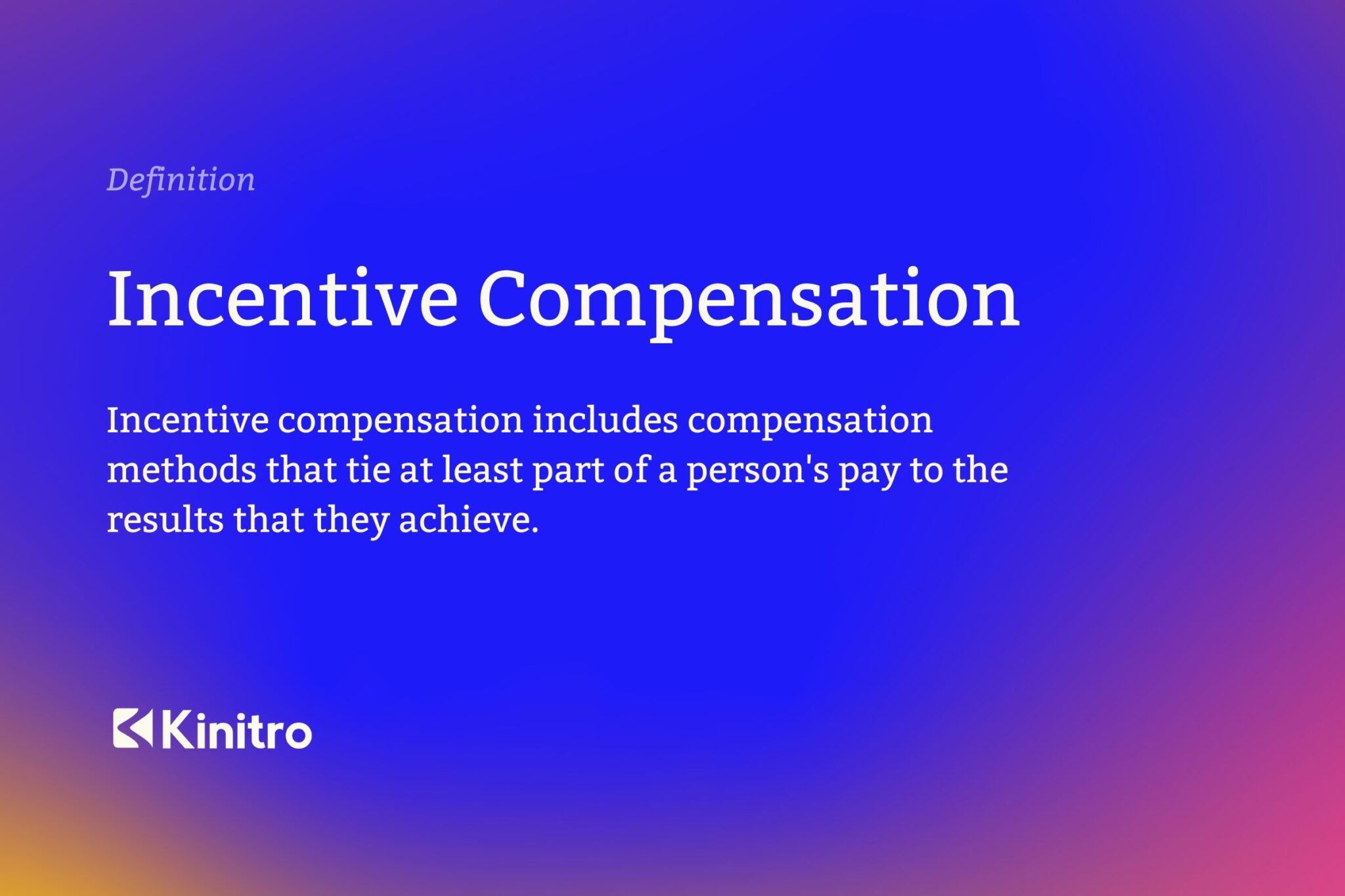 Definition

Incentive Compensation

Incentive compensation includes compensation methods that tie at least part of a person's pay to the results that they achieve.

Kinitro